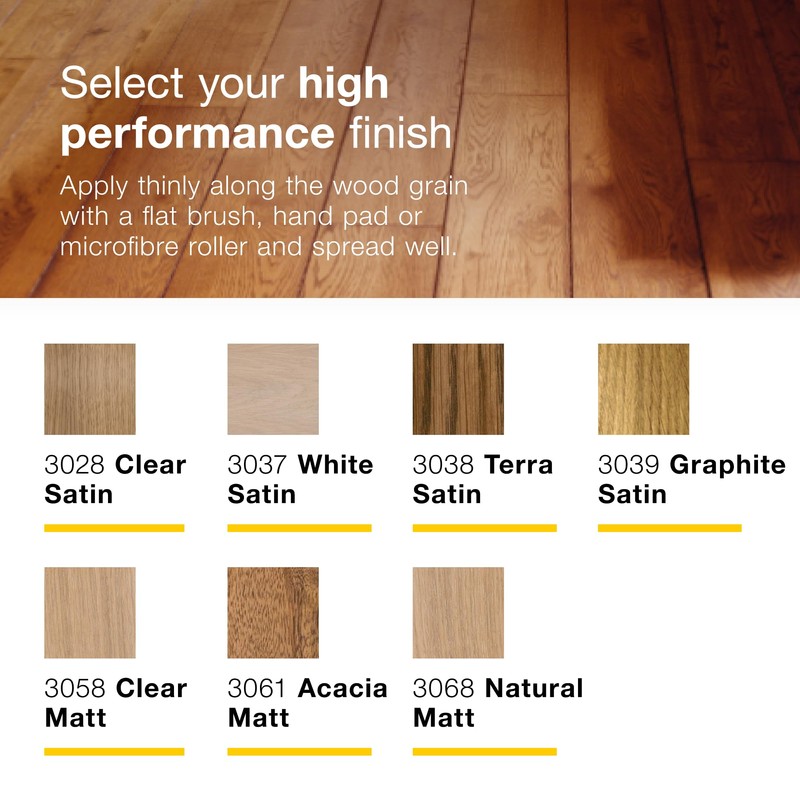 Select your high performance finish

Apply thinly along the wood grain with a flat brush, hand pad or microfibre roller and spread well.

3028 Clear Satin

3037 White Satin

3038 Terra Satin

3039 Graphite Satin

3058 Clear Matt

3061 Acacia Matt

3068 Natural Matt